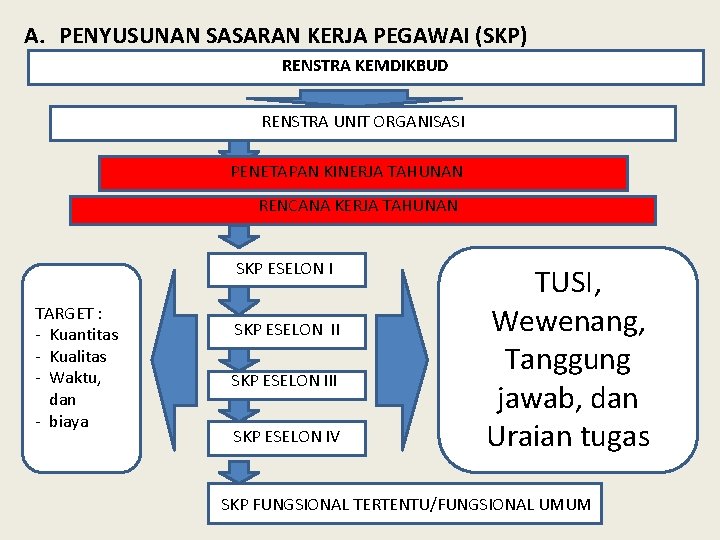 A. PENYUSUNAN SASARAN KERJA PEGAWAI (SKP)

RENSTRA KEMDIKBUD

RENSTRA UNIT ORGANISASI

PENETAPAN KINERJA TAHUNAN

RENCANA KERJA TAHUNAN

SKP ESELON I

SKP ESELON II

SKP ESELON III

SKP ESELON IV

SKP FUNGSIONAL TERTENTU/FUNGSIONAL UMUM

TARGET :
- Kuantitas
- Kualitas
- Waktu, dan
- biaya

TUSI, Wewenang, Tanggung jawab, dan Uraian tugas